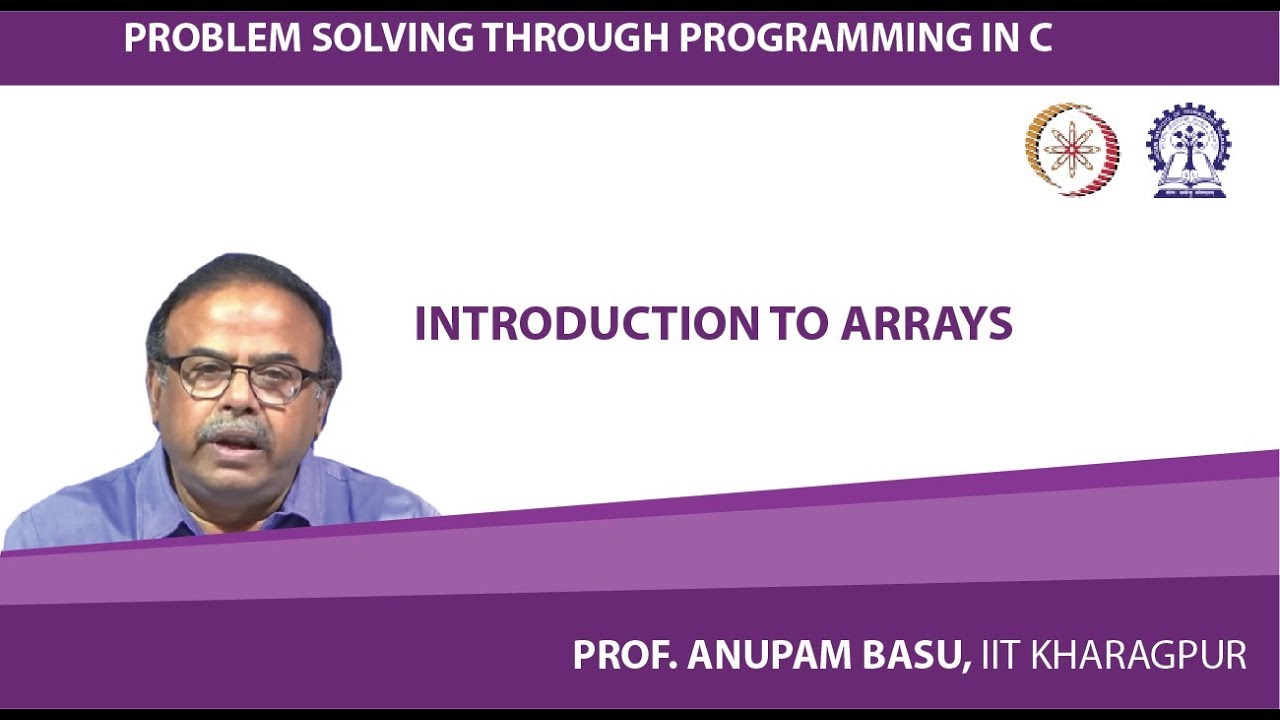 PROBLEM SOLVING THROUGH PROGRAMMING IN C

INTRODUCTION TO ARRAYS

PROF. ANUPAM BASU, IIT KHARAGPUR